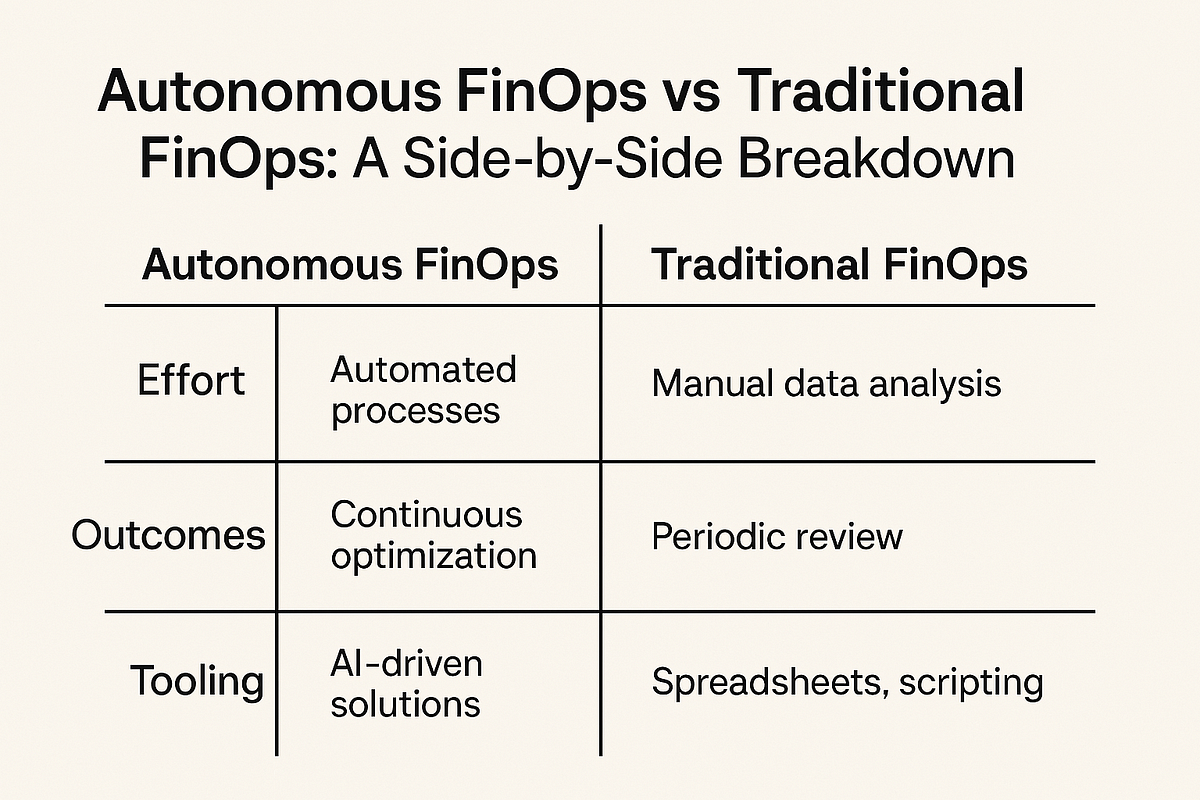 Autonomous FinOps vs Traditional FinOps: A Side-by-Side Breakdown

| | Autonomous FinOps | Traditional FinOps |
|---|---|---|
| Effort | Automated processes | Manual data analysis |
| Outcomes | Continuous optimization | Periodic review |
| Tooling | AI-driven solutions | Spreadsheets, scripting |